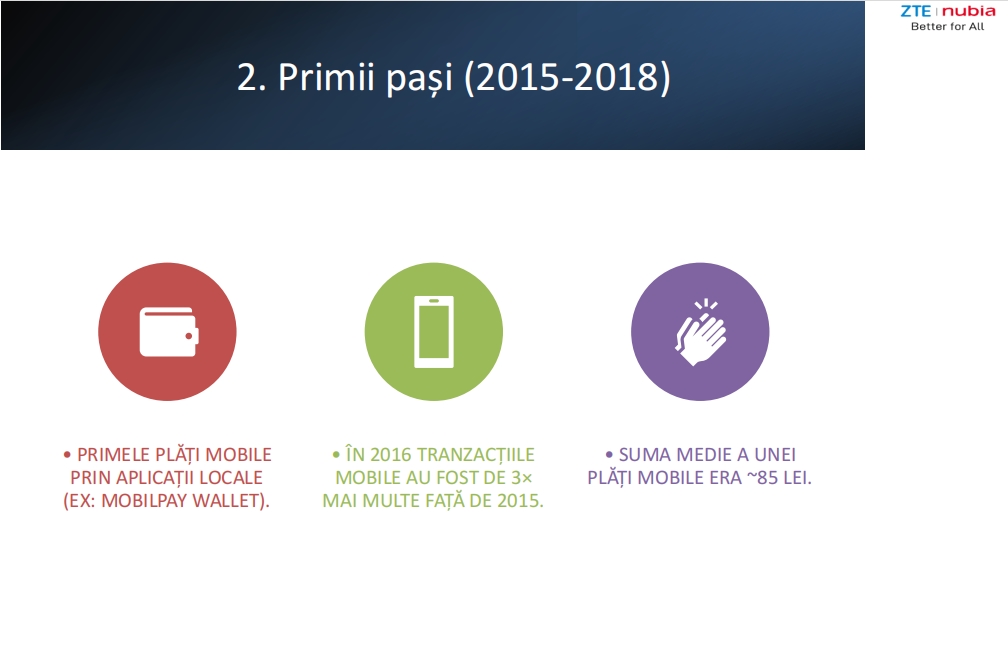 ZTE | nubia
Better for All

2. Primii pași (2015-2018)

• PRIMELE PLĂȚI MOBILE PRIN APLICAȚII LOCALE (EX: MOBILPAY WALLET).

• ÎN 2016 TRANZACȚIILE MOBILE AU FOST DE 3× MAI MULTE FAȚĂ DE 2015.

• SUMA MEDIE A UNEI PLĂȚI MOBILE ERA ~85 LEI.